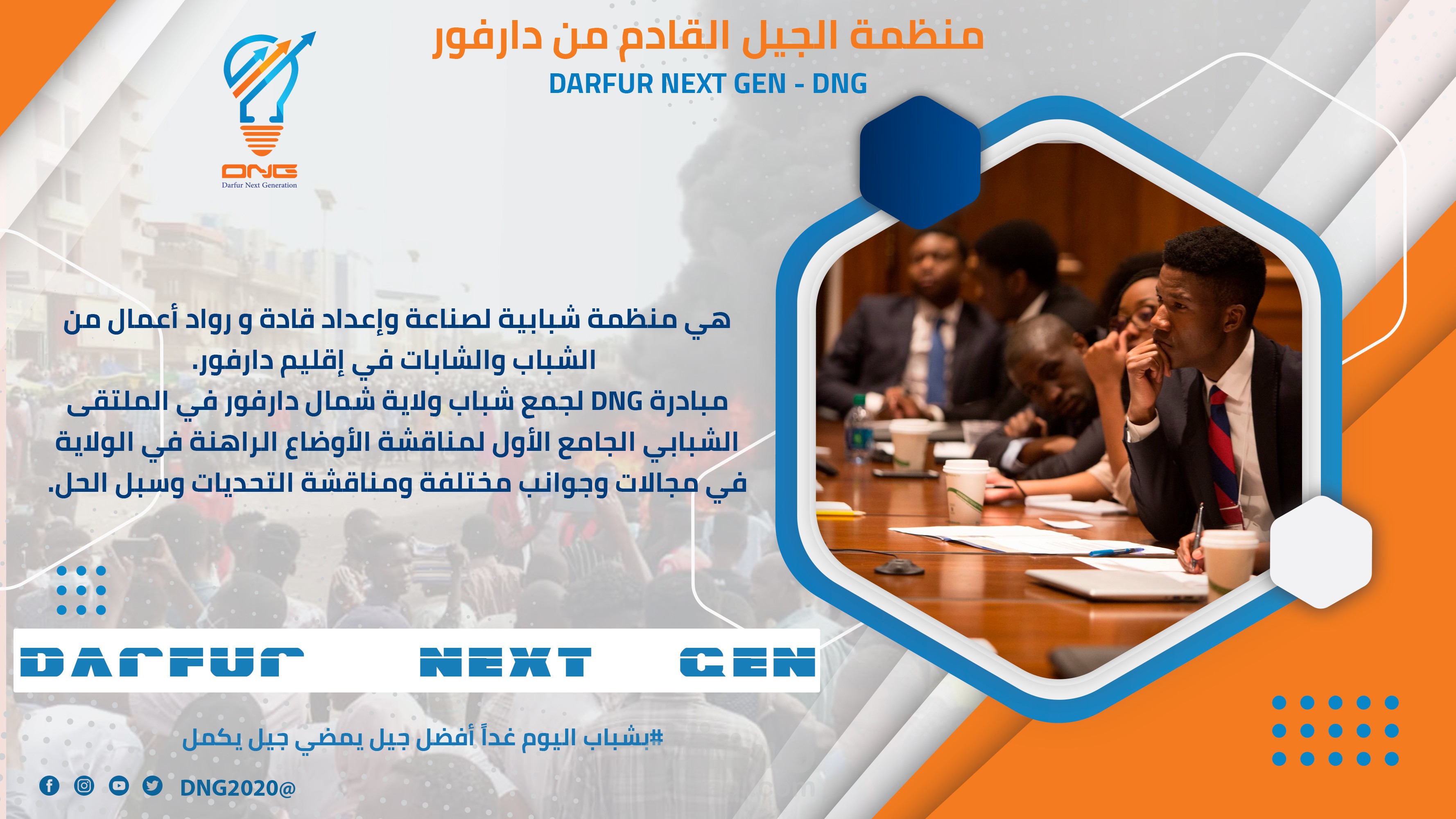 منظمة الجيل القادم من دارفور
DARFUR NEXT GEN - DNG

DNG
Darfur Next Generation

هي منظمة شبابية لصناعة وإعداد قادة و رواد أعمال من الشباب والشابات في إقليم دارفور.
مبادرة DNG لجمع شباب ولاية شمال دارفور في الملتقى الشبابي الجامع الأول لمناقشة الأوضاع الراهنة في الولاية في مجالات وجوانب مختلفة ومناقشة التحديات وسبل الحل.

DARFUR NEXT GEN

#بشباب اليوم غداً أفضل جيل يمضي جيل يكمل

DNG2020@